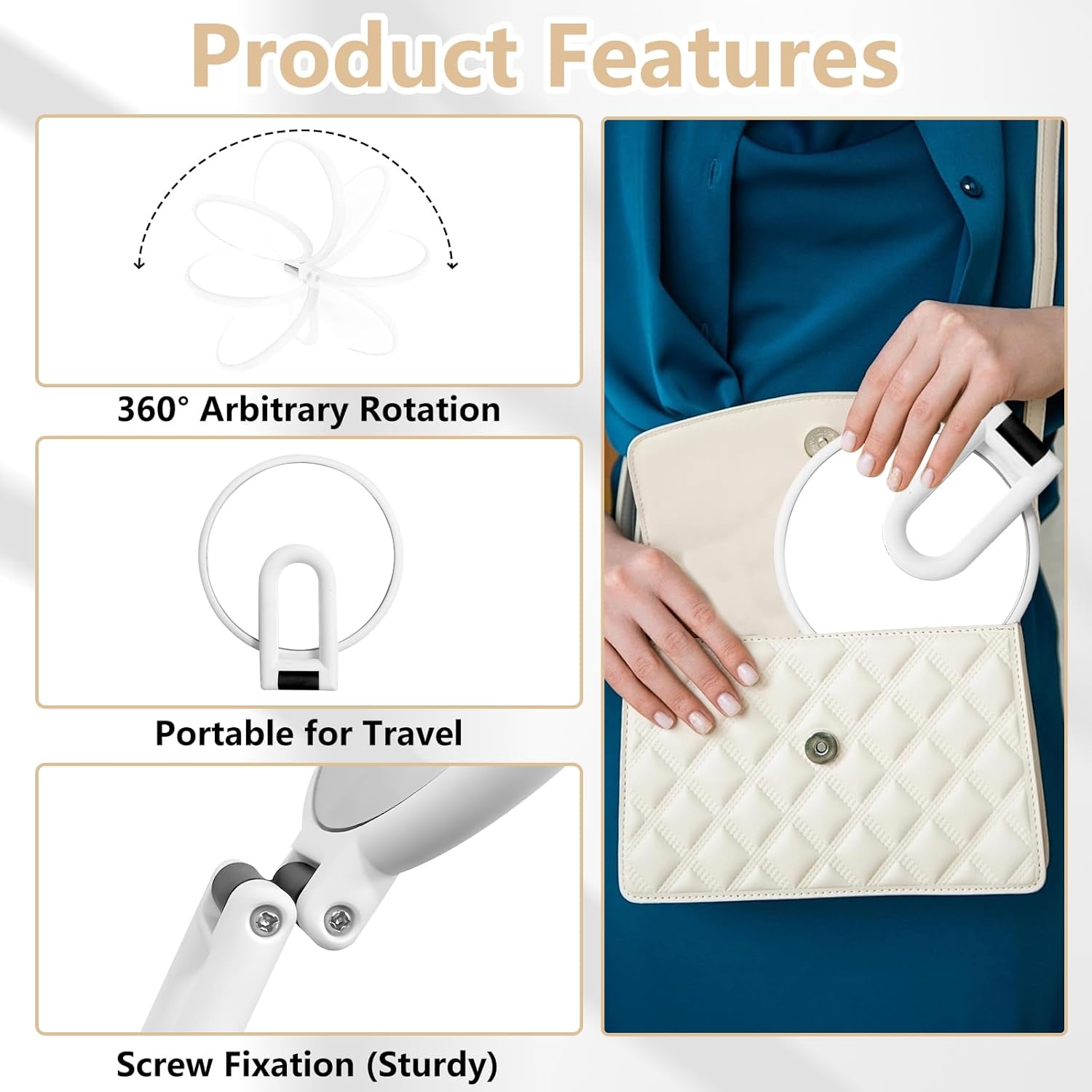 Product Features

360° Arbitrary Rotation

Portable for Travel

Screw Fixation (Sturdy)